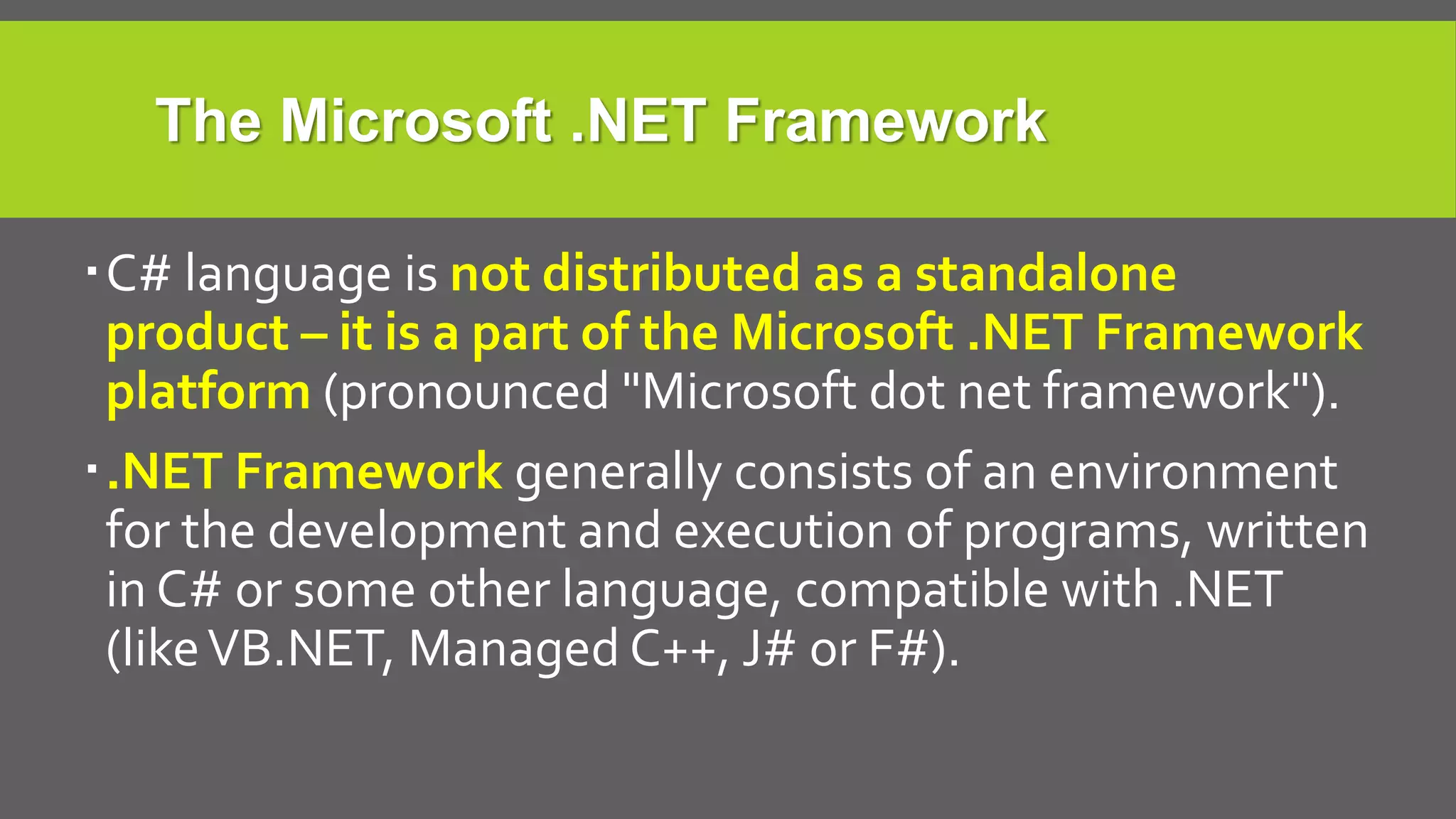 The Microsoft .NET Framework

▪ C# language is not distributed as a standalone product – it is a part of the Microsoft .NET Framework platform (pronounced "Microsoft dot net framework").

▪ .NET Framework generally consists of an environment for the development and execution of programs, written in C# or some other language, compatible with .NET (like VB.NET, Managed C++, J# or F#).